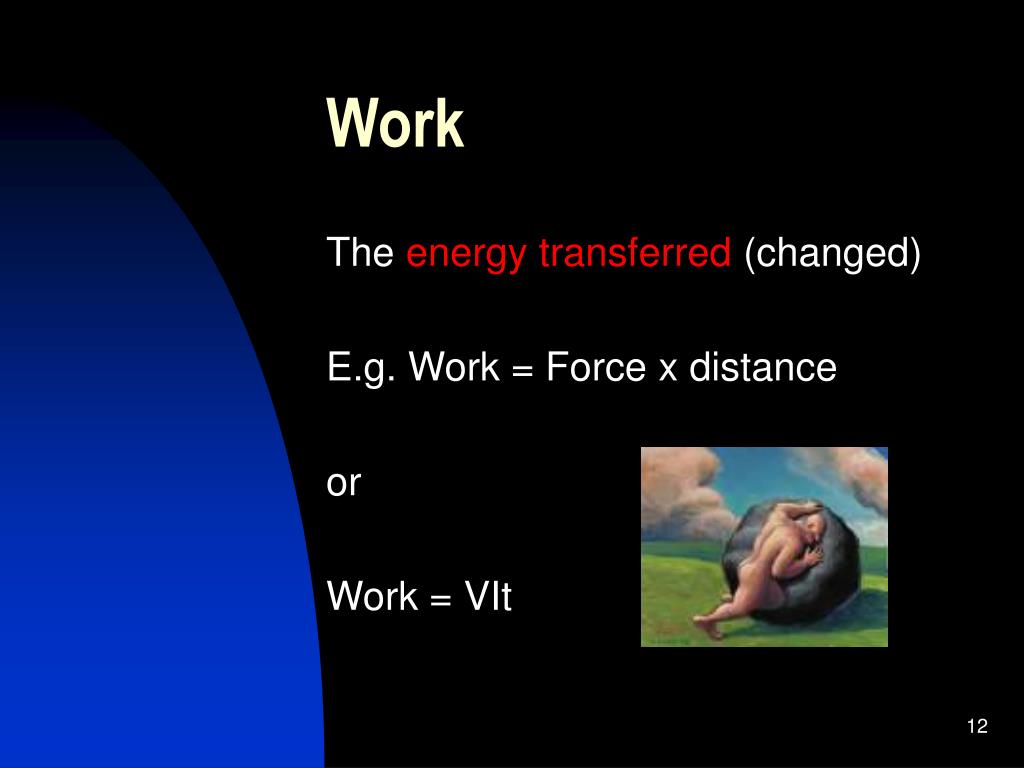 Work

The energy transferred (changed)

E.g. Work = Force x distance

or

Work = VIt

12